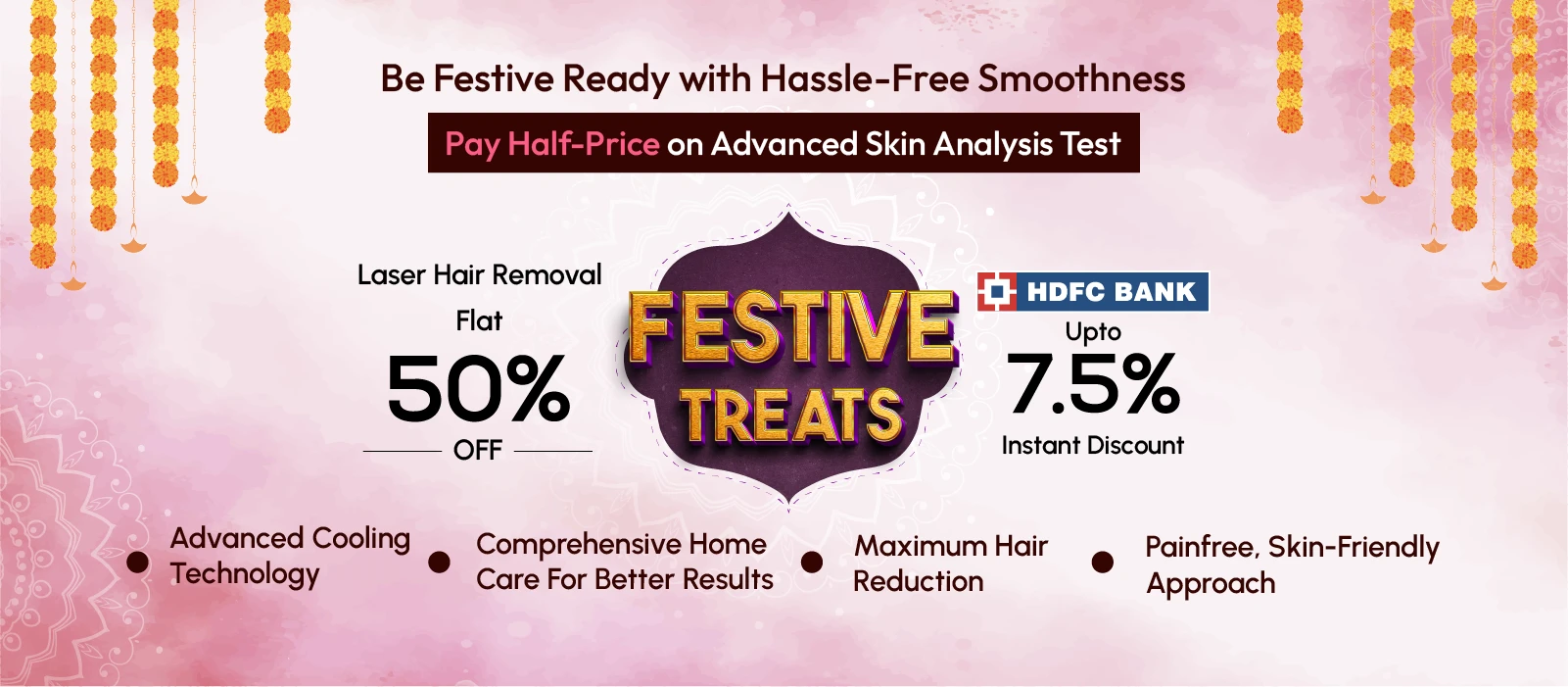 Be Festive Ready with Hassle-Free Smoothness

Pay Half-Price on Advanced Skin Analysis Test

Laser Hair Removal

Flat

50%

OFF

FESTIVE TREATS

HDFC BANK

Upto

7.5%

Instant Discount

Advanced Cooling Technology

Comprehensive Home Care For Better Results

Maximum Hair Reduction

Painfree, Skin-Friendly Approach